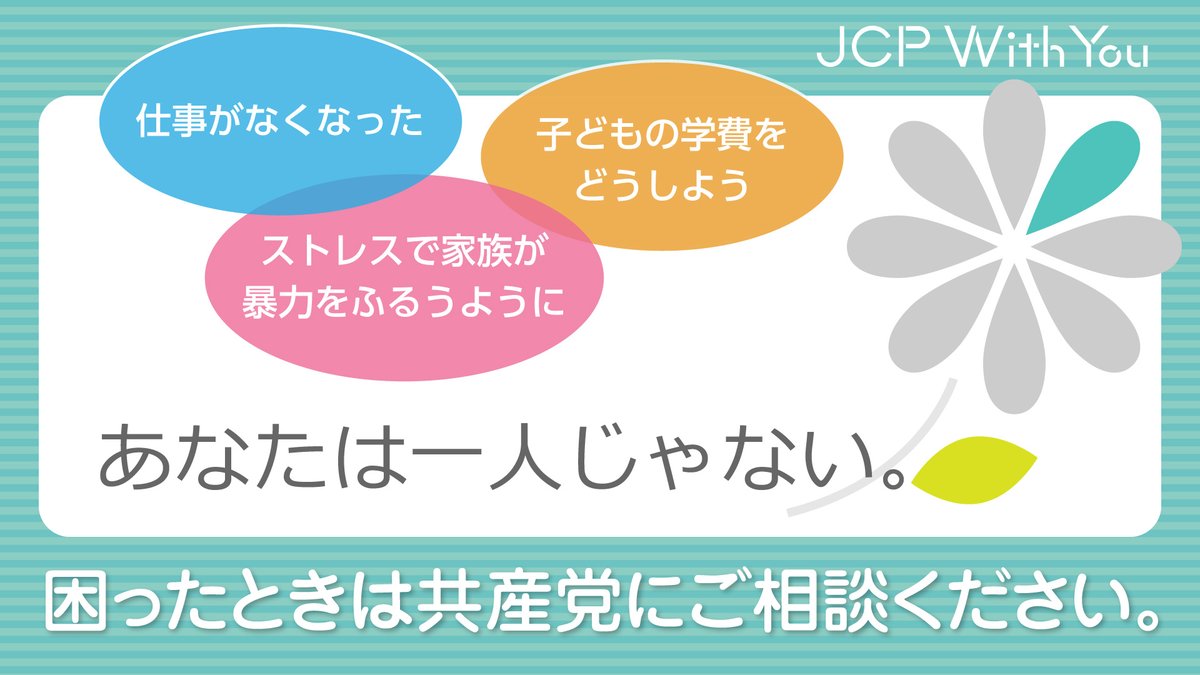 JCP With You

仕事がなくなった

子どもの学費をどうしよう

ストレスで家族が暴力をふるうように

あなたは一人じゃない。

困ったときは共産党にご相談ください。